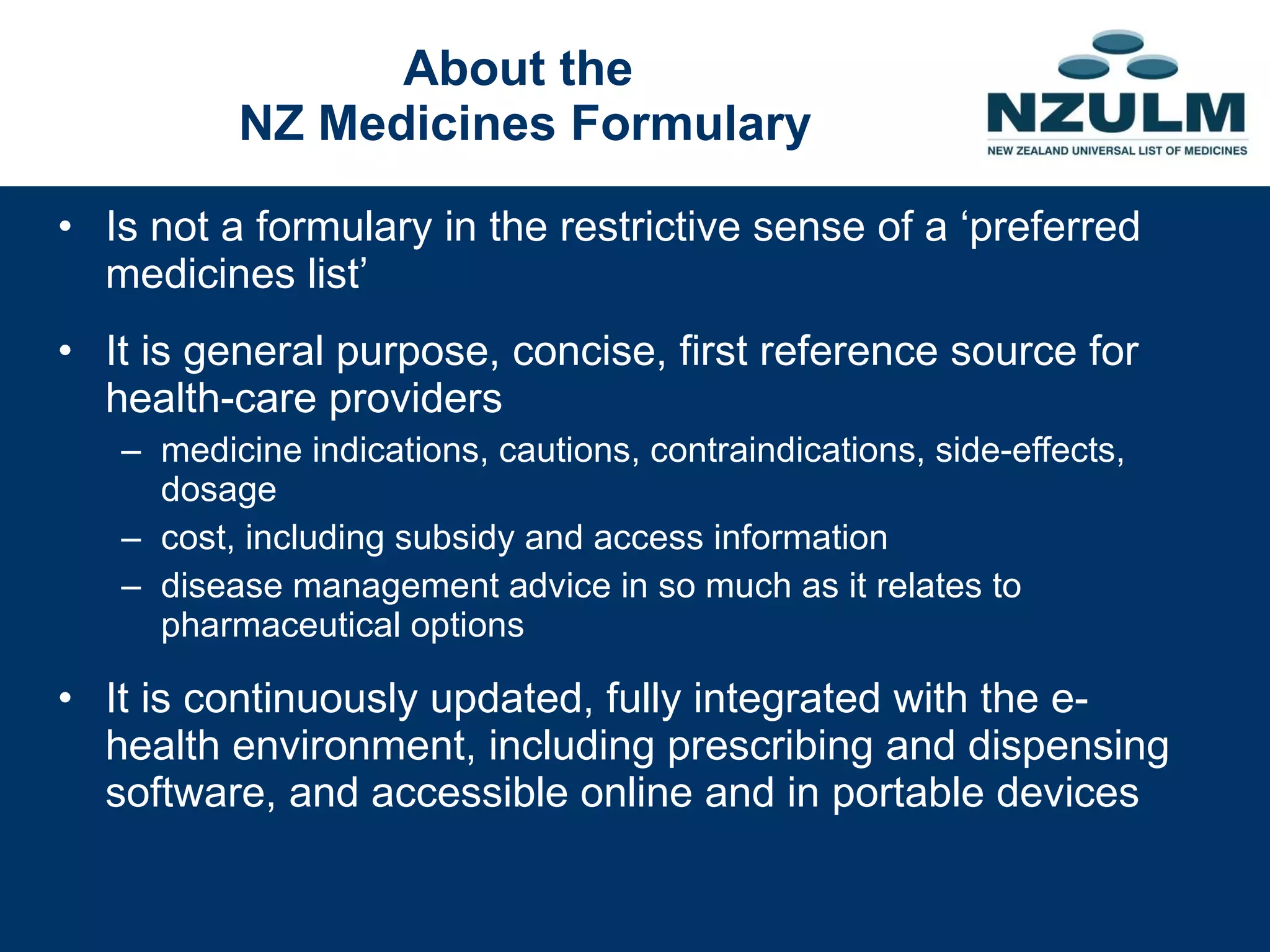 About the
NZ Medicines Formulary

NZULM
NEW ZEALAND UNIVERSAL LIST OF MEDICINES

• Is not a formulary in the restrictive sense of a ‘preferred medicines list’

• It is general purpose, concise, first reference source for health-care providers
– medicine indications, cautions, contraindications, side-effects, dosage
– cost, including subsidy and access information
– disease management advice in so much as it relates to pharmaceutical options

• It is continuously updated, fully integrated with the e-health environment, including prescribing and dispensing software, and accessible online and in portable devices